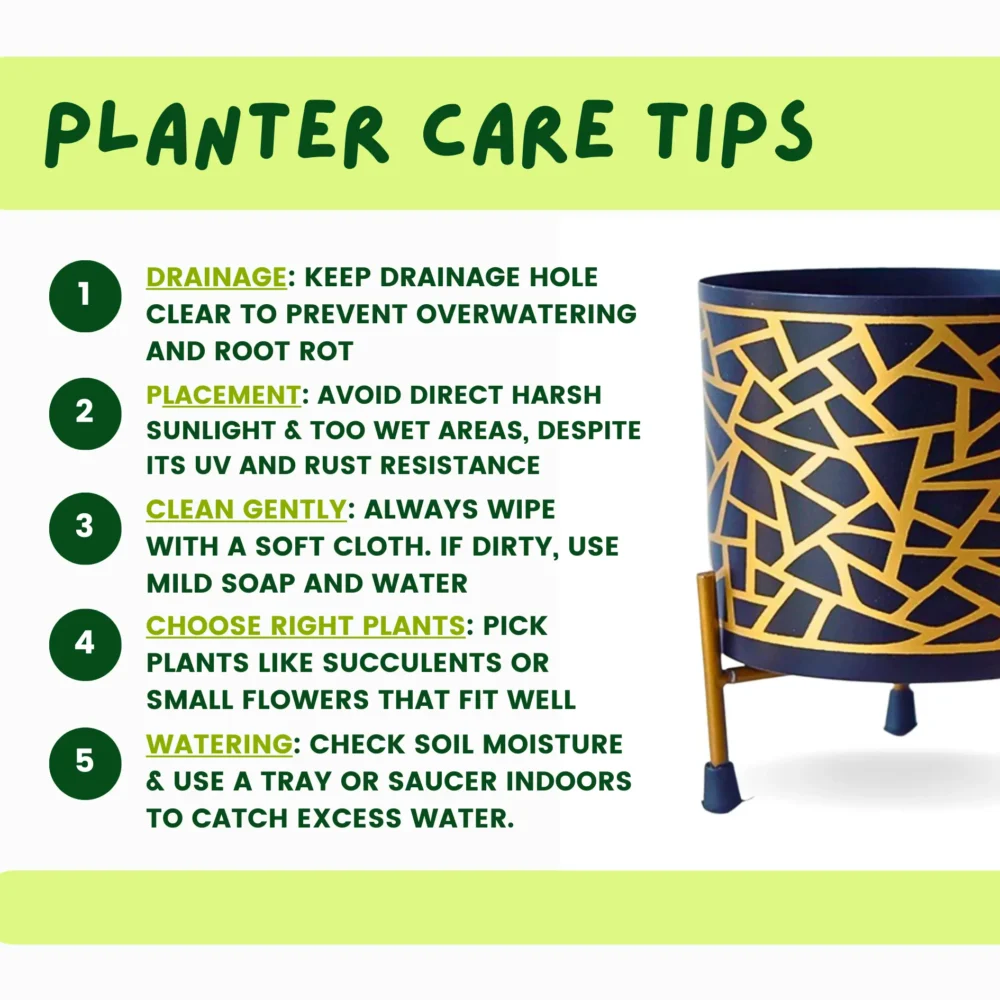 PLANTER CARE TIPS

1 DRAINAGE: KEEP DRAINAGE HOLE CLEAR TO PREVENT OVERWATERING AND ROOT ROT

2 PLACEMENT: AVOID DIRECT HARSH SUNLIGHT & TOO WET AREAS, DESPITE ITS UV AND RUST RESISTANCE

3 CLEAN GENTLY: ALWAYS WIPE WITH A SOFT CLOTH. IF DIRTY, USE MILD SOAP AND WATER

4 CHOOSE RIGHT PLANTS: PICK PLANTS LIKE SUCCULENTS OR SMALL FLOWERS THAT FIT WELL

5 WATERING: CHECK SOIL MOISTURE & USE A TRAY OR SAUCER INDOORS TO CATCH EXCESS WATER.